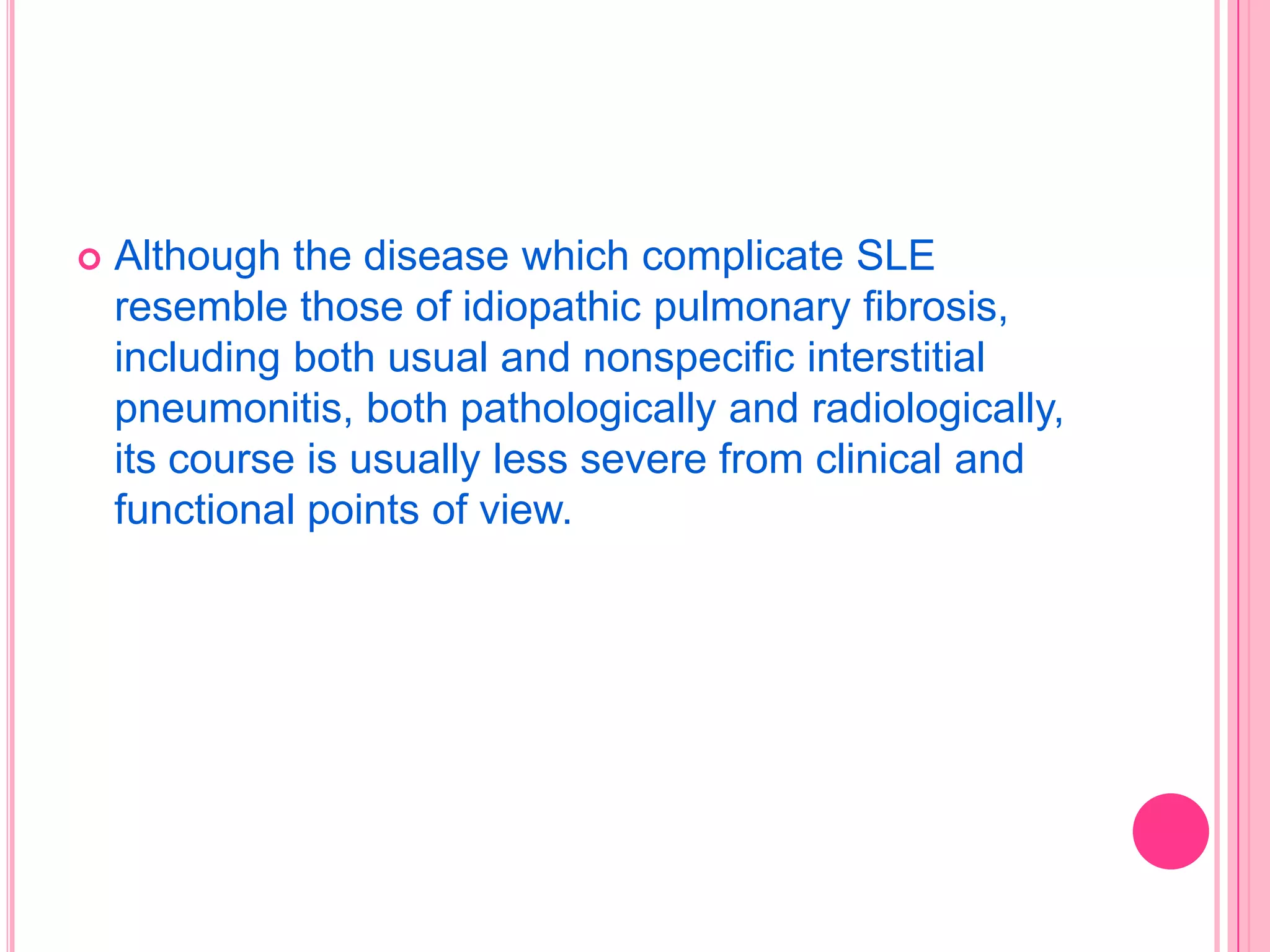 Although the disease which complicate SLE resemble those of idiopathic pulmonary fibrosis, including both usual and nonspecific interstitial pneumonitis, both pathologically and radiologically, its course is usually less severe from clinical and functional points of view.